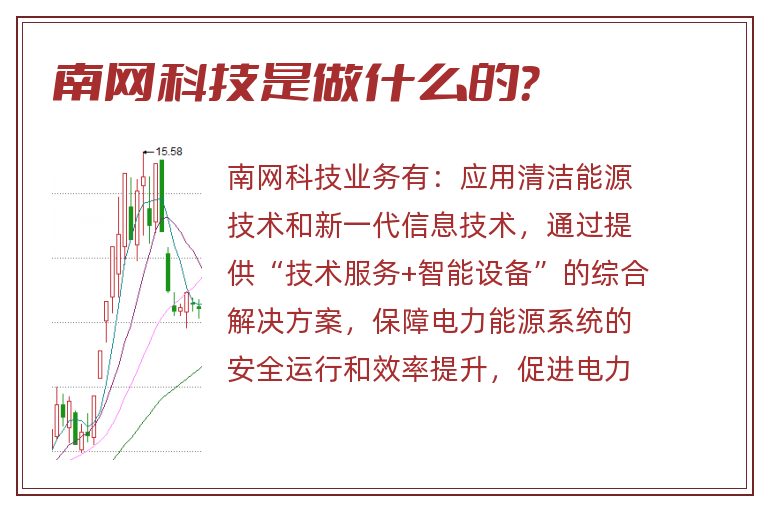 南网科技是做什么的?

15.58

南网科技业务有：应用清洁能源技术和新一代信息技术，通过提供“技术服务+智能设备”的综合解决方案，保障电力能源系统的安全运行和效率提升，促进电力